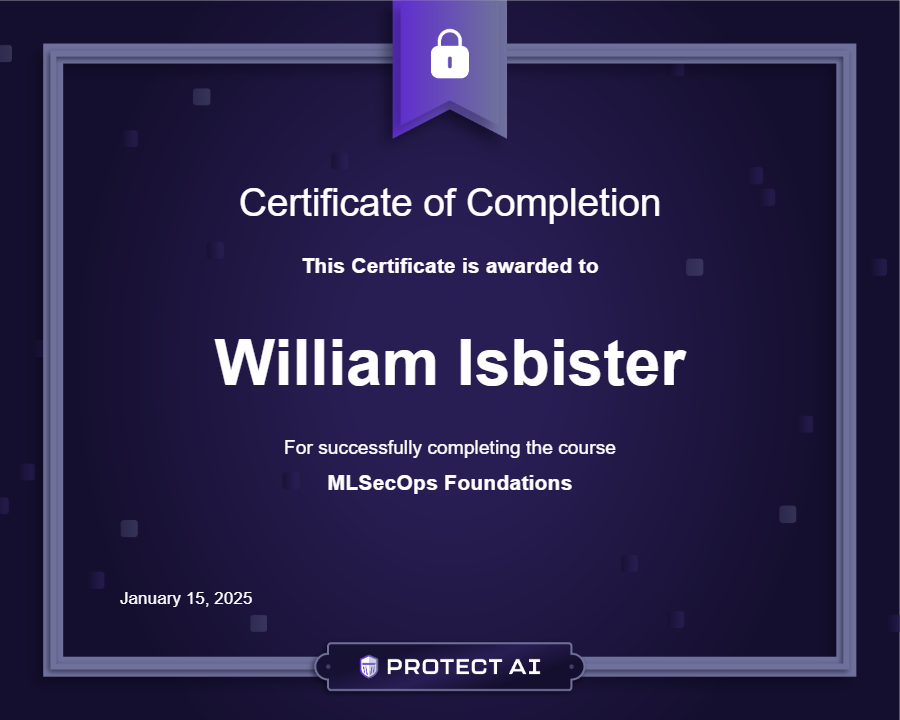 Certificate of Completion

This Certificate is awarded to

William Isbister

For successfully completing the course

MLSecOps Foundations

January 15, 2025

PROTECT AI